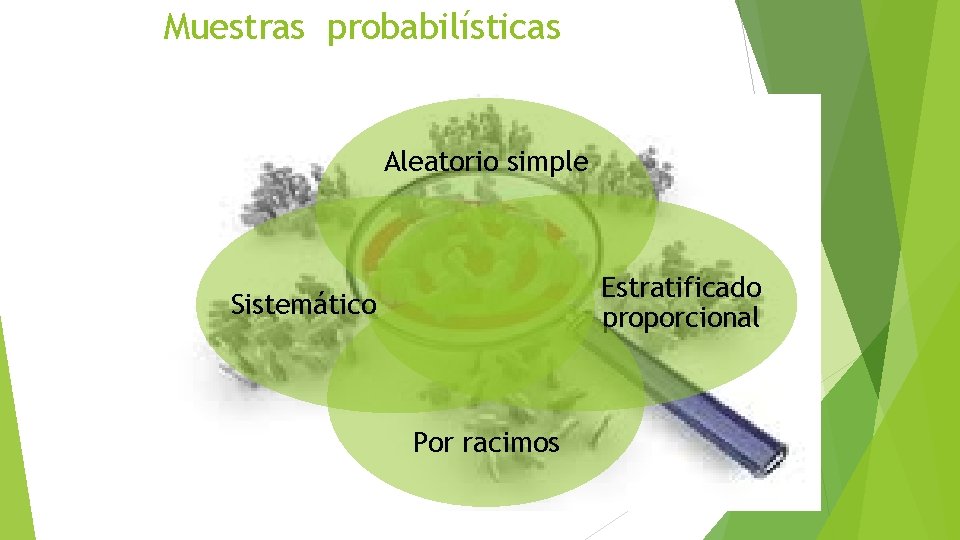 Muestras probabilísticas

Aleatorio simple

Sistemático

Estratificado proporcional

Por racimos